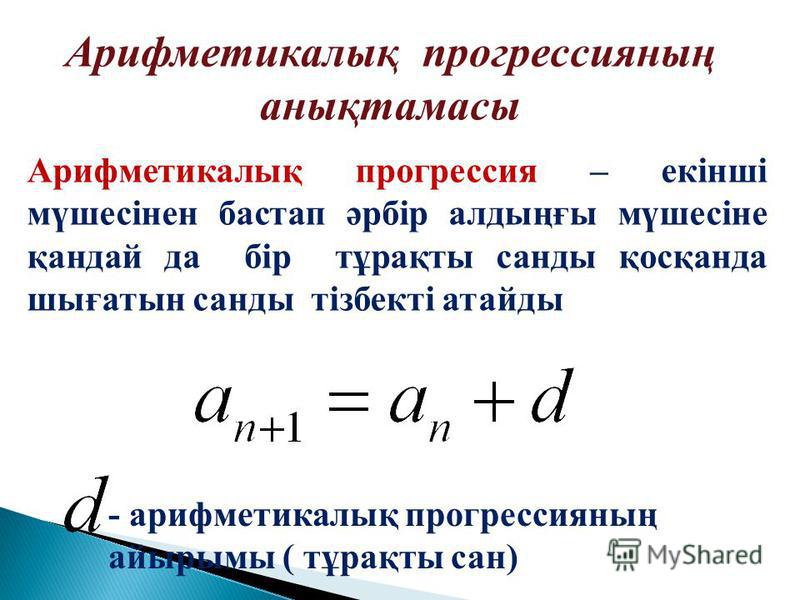 Арифметикалық прогрессияның анықтамасы

Арифметикалық прогрессия – екінші мүшесінен бастап әрбір алдыңғы мүшесіне қандай да бір тұрақты санды қосқанда шығатын санды тізбекті атайды

$a_{n+1} = a_n + d$

$d$ - арифметикалық прогрессияның айырымы ( тұрақты сан)

MyShared